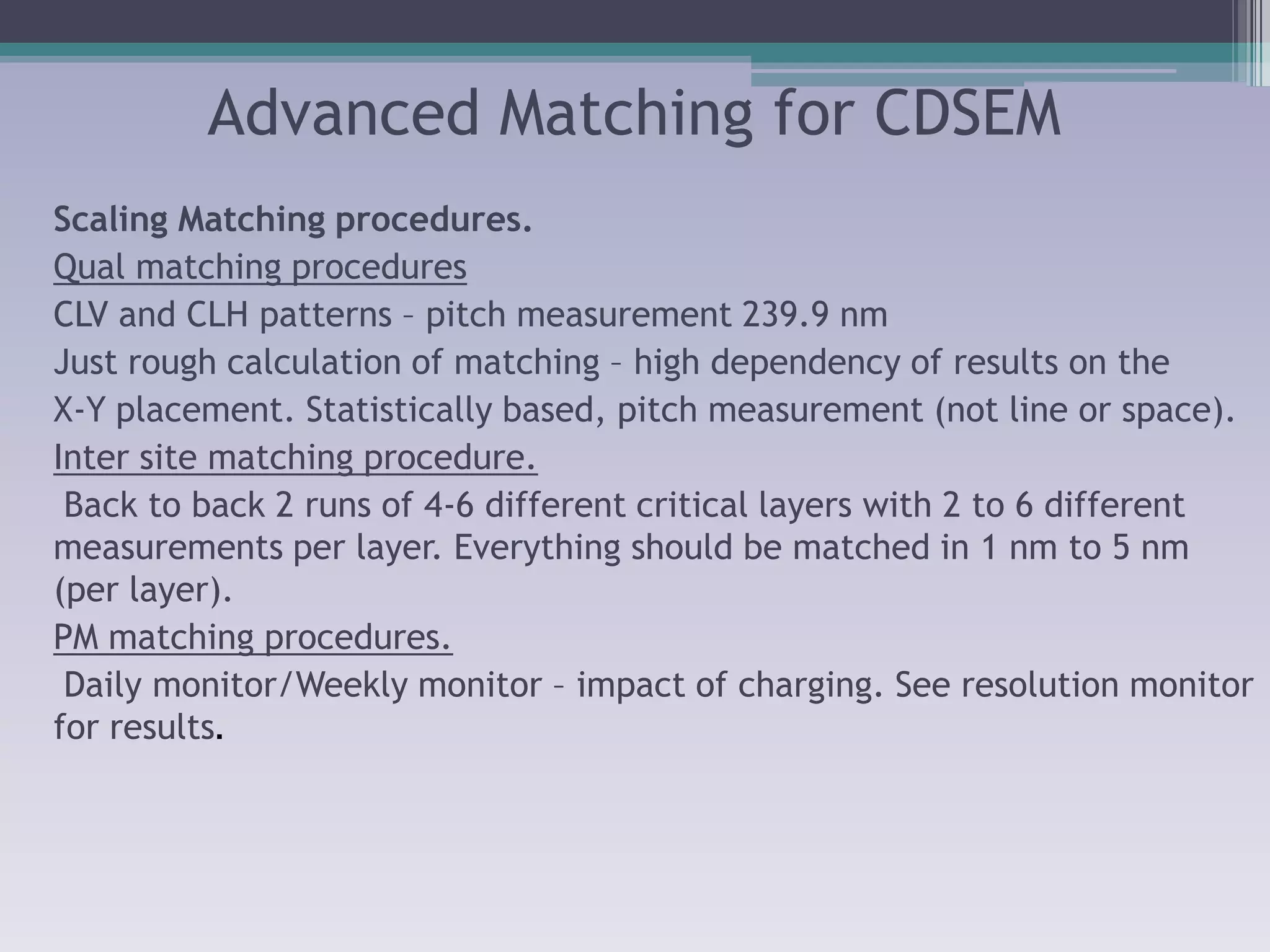 Advanced Matching for CDSEM

Scaling Matching procedures.

Qual matching procedures

CLV and CLH patterns – pitch measurement 239.9 nm

Just rough calculation of matching – high dependency of results on the X-Y placement. Statistically based, pitch measurement (not line or space).

Inter site matching procedure.

Back to back 2 runs of 4-6 different critical layers with 2 to 6 different measurements per layer. Everything should be matched in 1 nm to 5 nm (per layer).

PM matching procedures.

Daily monitor/Weekly monitor – impact of charging. See resolution monitor for results.